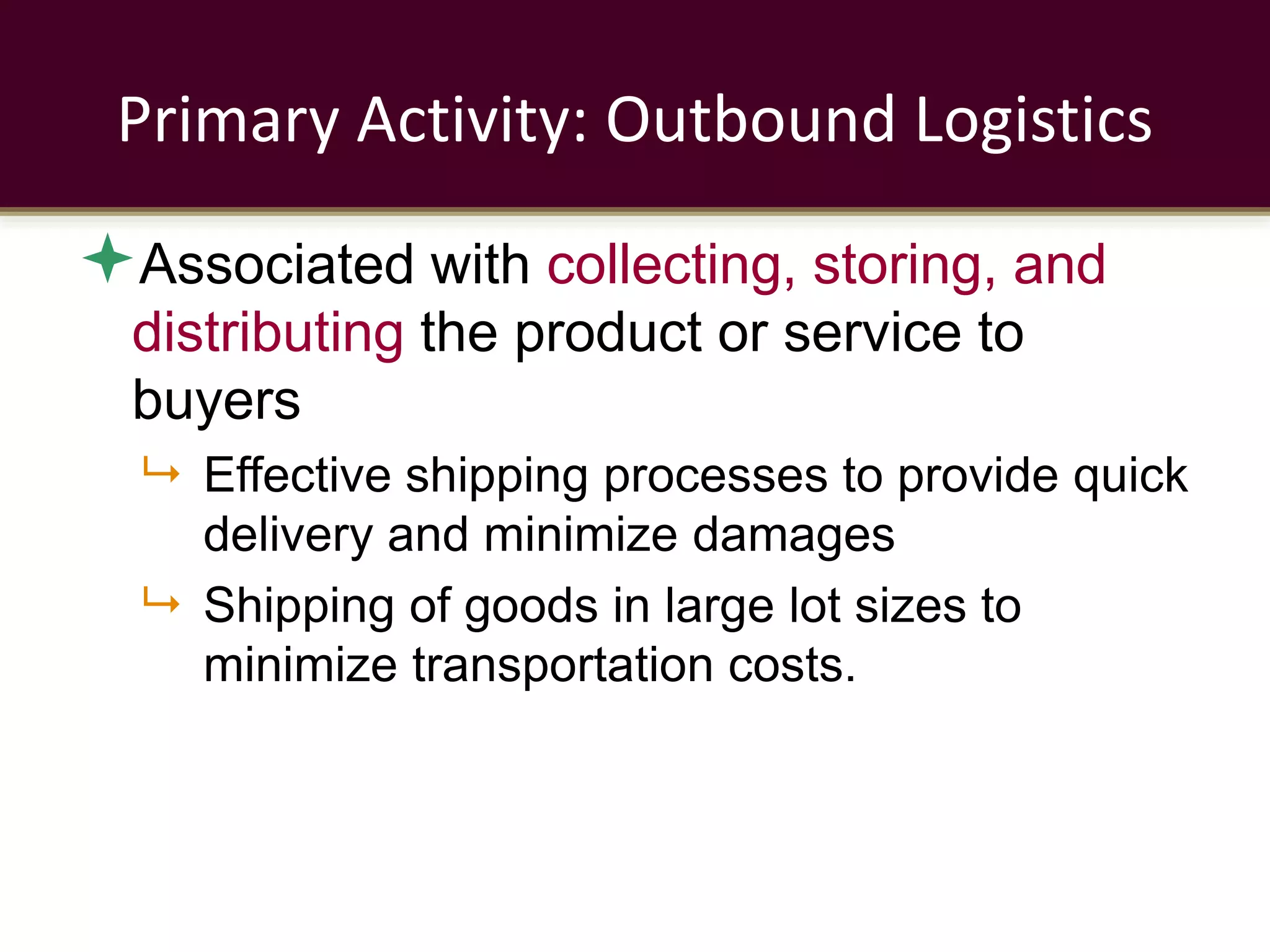 Primary Activity: Outbound Logistics

Associated with collecting, storing, and distributing the product or service to buyers

Effective shipping processes to provide quick delivery and minimize damages

Shipping of goods in large lot sizes to minimize transportation costs.